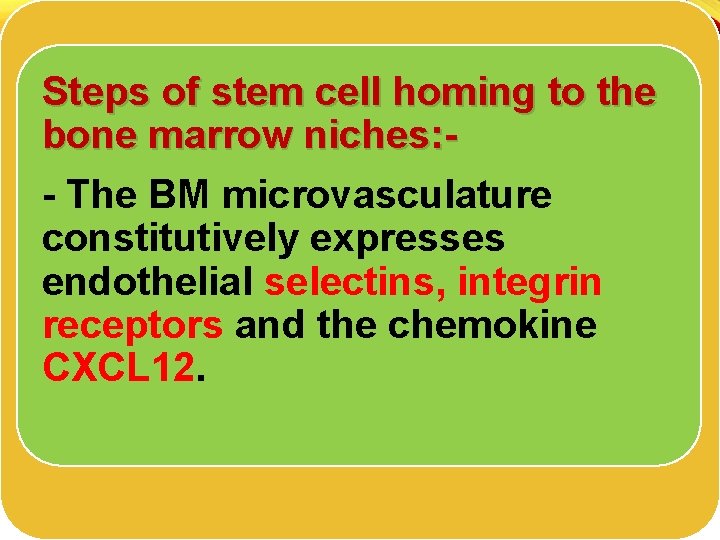 Steps of stem cell homing to the bone marrow niches:-

- The BM microvasculature constitutively expresses endothelial selectins, integrin receptors and the chemokine CXCL12.